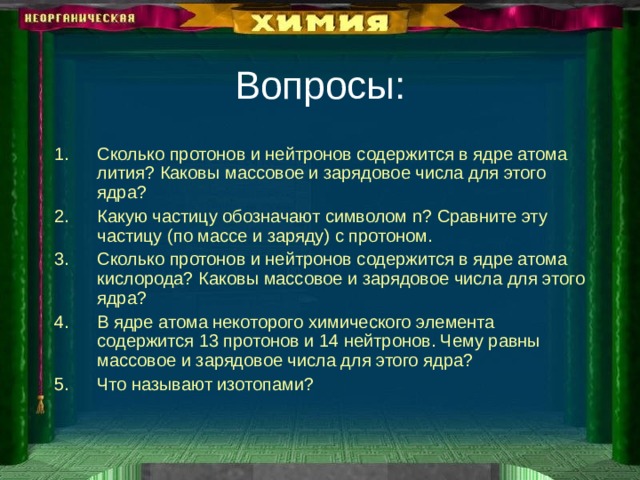 НЕОРГАНИЧЕСКАЯ

ХИМИЯ

Вопросы:

1. Сколько протонов и нейтронов содержится в ядре атома лития? Каковы массовое и зарядовое числа для этого ядра?
2. Какую частицу обозначают символом n? Сравните эту частицу (по массе и заряду) с протоном.
3. Сколько протонов и нейтронов содержится в ядре атома кислорода? Каковы массовое и зарядовое числа для этого ядра?
4. В ядре атома некоторого химического элемента содержится 13 протонов и 14 нейтронов. Чему равны массовое и зарядовое числа для этого ядра?
5. Что называют изотопами?